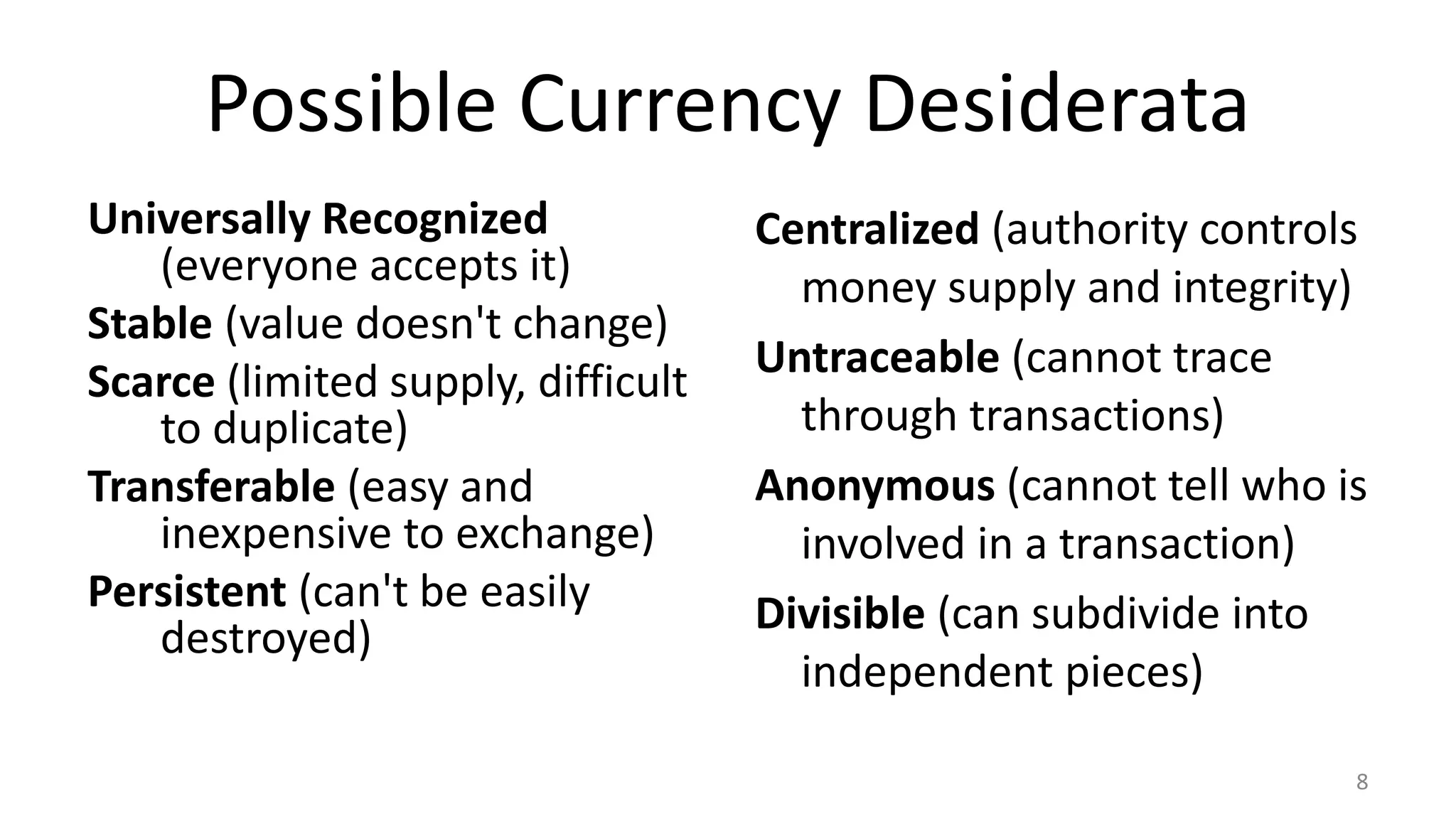 Possible Currency Desiderata

Universally Recognized (everyone accepts it)

Stable (value doesn't change)

Scarce (limited supply, difficult to duplicate)

Transferable (easy and inexpensive to exchange)

Persistent (can't be easily destroyed)

Centralized (authority controls money supply and integrity)

Untraceable (cannot trace through transactions)

Anonymous (cannot tell who is involved in a transaction)

Divisible (can subdivide into independent pieces)

8